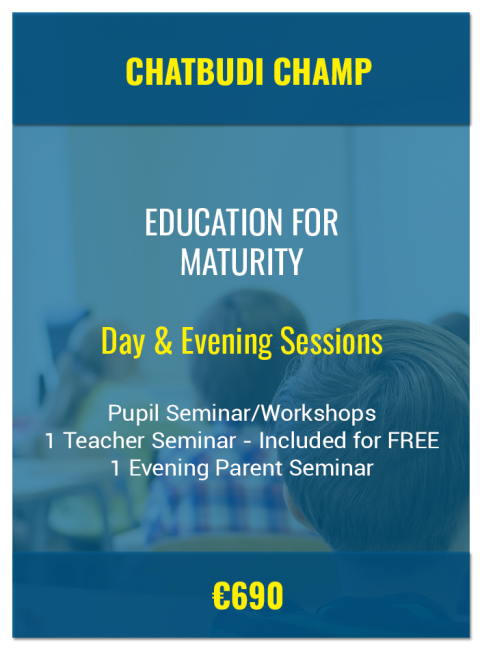 CHATBUDI CHAMP

EDUCATION FOR MATURITY

Day & Evening Sessions

Pupil Seminar/Workshops
1 Teacher Seminar - Included for FREE
1 Evening Parent Seminar

€690